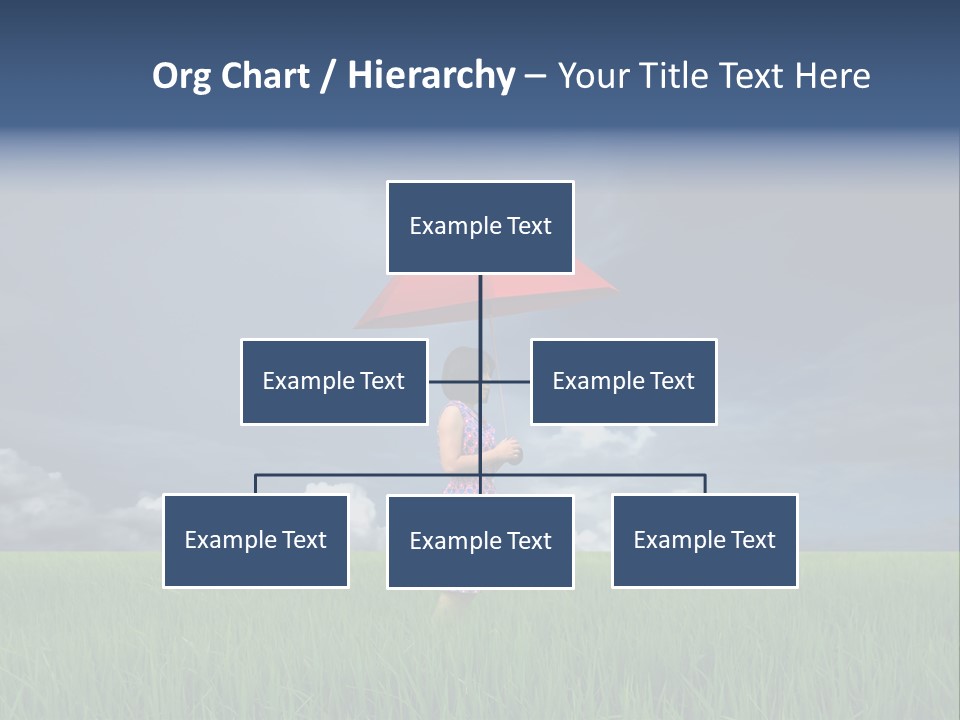 Org Chart / Hierarchy – Your Title Text Here

Example Text

Example Text

Example Text

Example Text

Example Text

Example Text